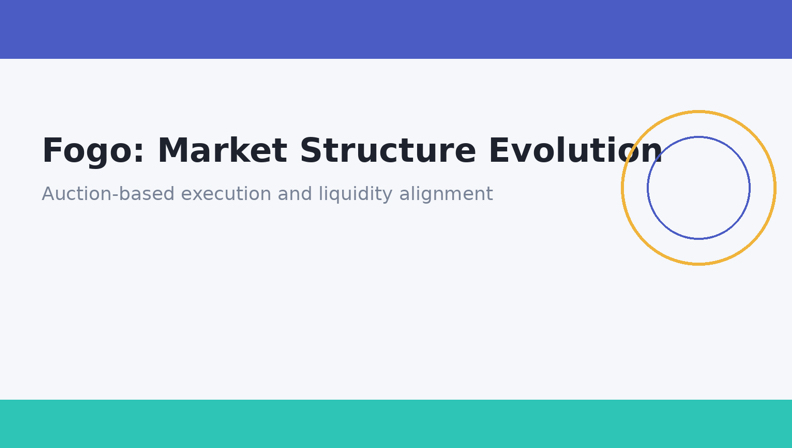 Fogo: Market Structure Evolution

Auction-based execution and liquidity alignment